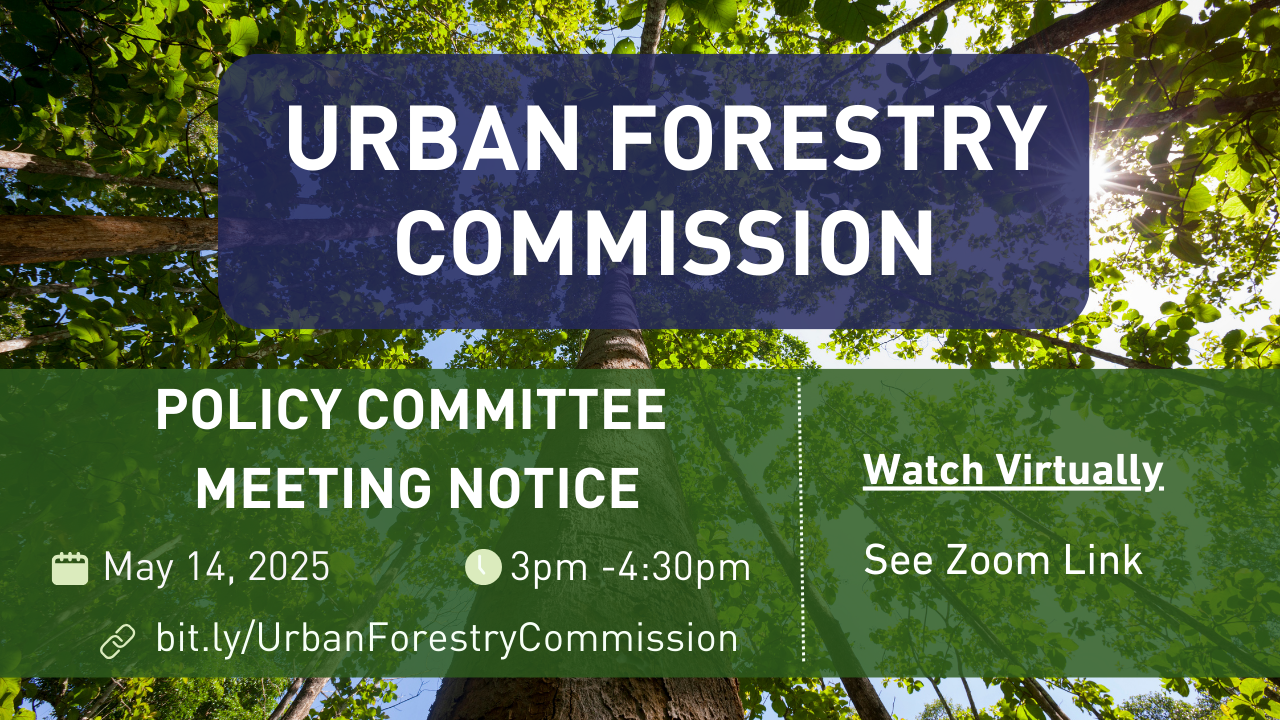 URBAN FORESTRY COMMISSION

POLICY COMMITTEE MEETING NOTICE

May 14, 2025

3pm -4:30pm

bit.ly/UrbanForestryCommission

Watch Virtually

See Zoom Link